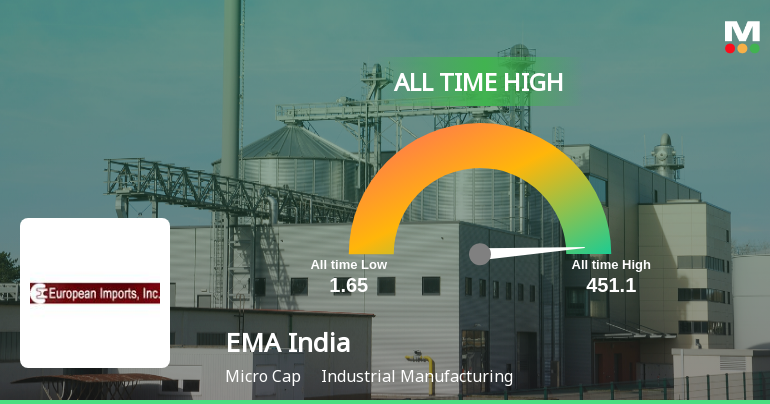 M

ALL TIME HIGH

All time Low
1.65

All time High
451.1

European Imports, Inc.

EMA India

Micro Cap Industrial Manufacturing